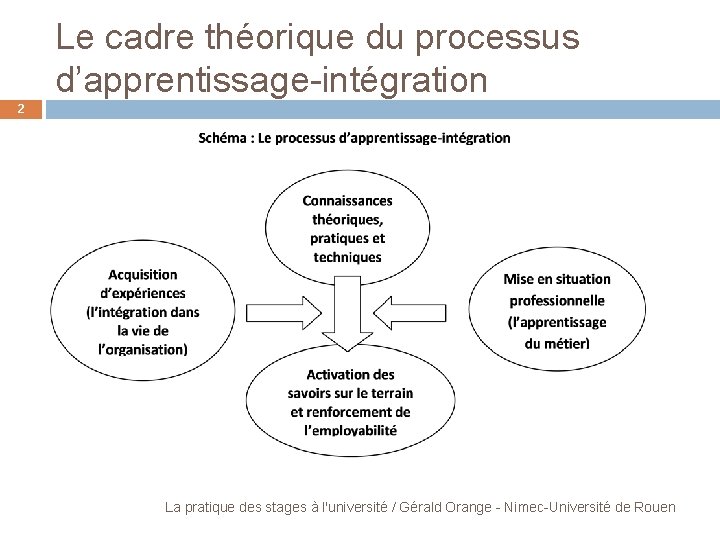 Le cadre théorique du processus d'apprentissage-intégration

2

Schéma : Le processus d'apprentissage-intégration

Connaissances théoriques, pratiques et techniques

Acquisition d'expériences (l'intégration dans la vie de l'organisation)

Mise en situation professionnelle (l'apprentissage du métier)

Activation des savoirs sur le terrain et renforcement de l'employabilité

La pratique des stages à l'université / Gérald Orange - Nimec-Université de Rouen